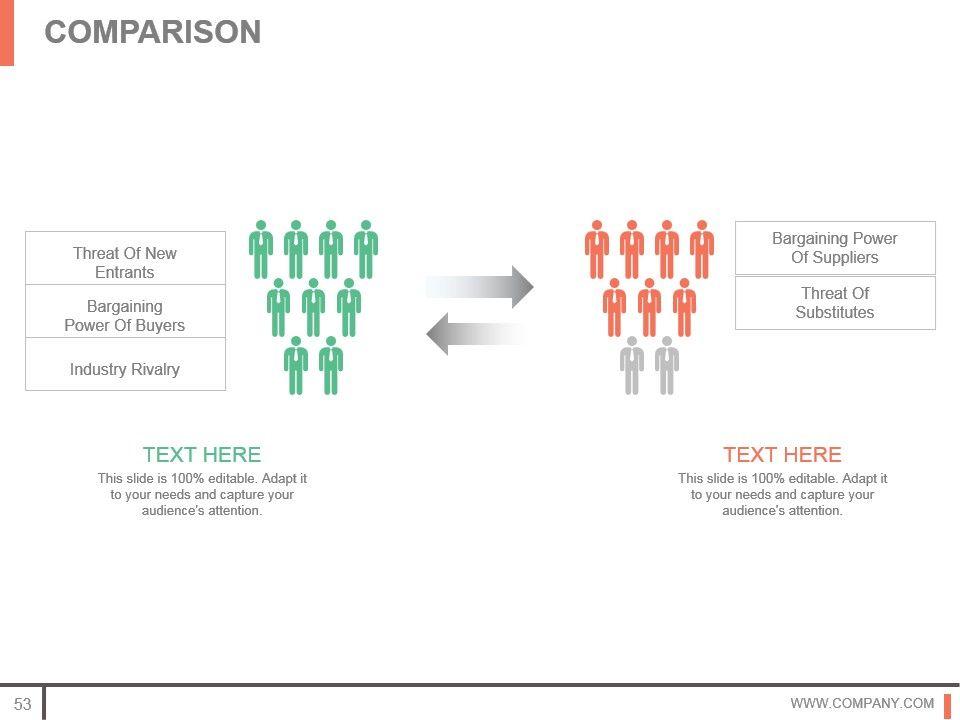 COMPARISON

Threat Of New Entrants

Bargaining Power Of Buyers

Industry Rivalry

Bargaining Power Of Suppliers

Threat Of Substitutes

TEXT HERE

This slide is 100% editable. Adapt it to your needs and capture your audience's attention.

TEXT HERE

This slide is 100% editable. Adapt it to your needs and capture your audience's attention.

53

WWW.COMPANY.COM